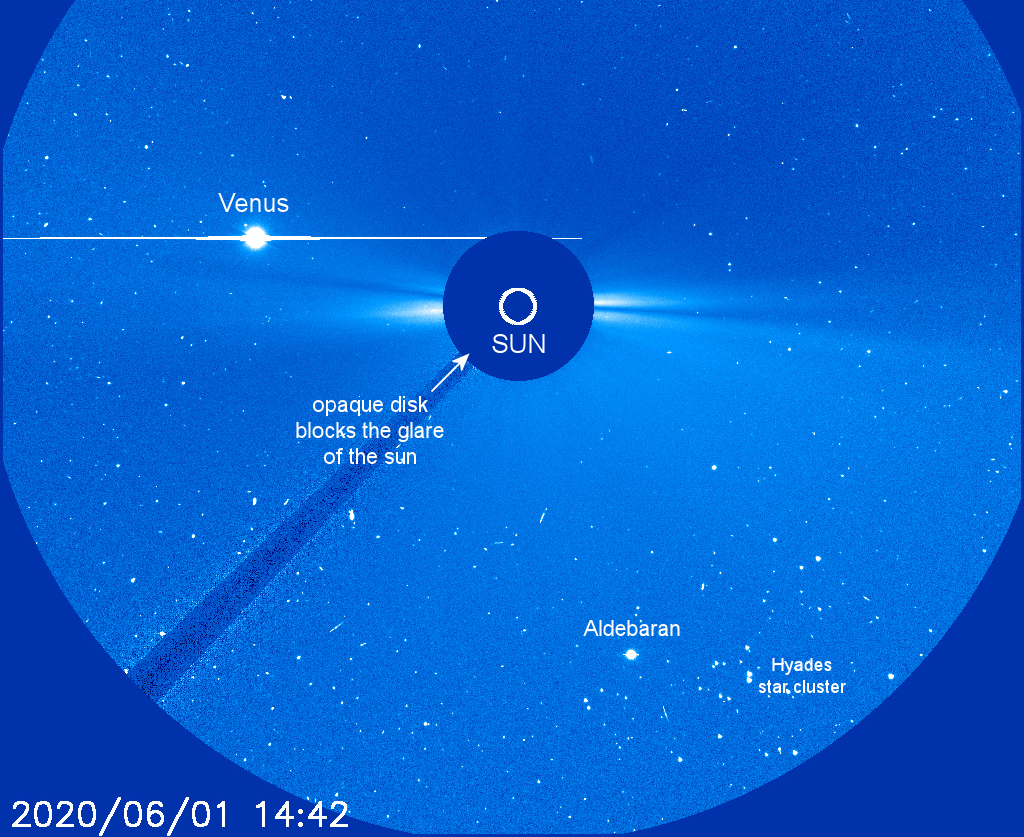 Venus

SUN

opaque disk blocks the glare of the sun

Aldebaran

Hyades star cluster

2020/06/01 14:42